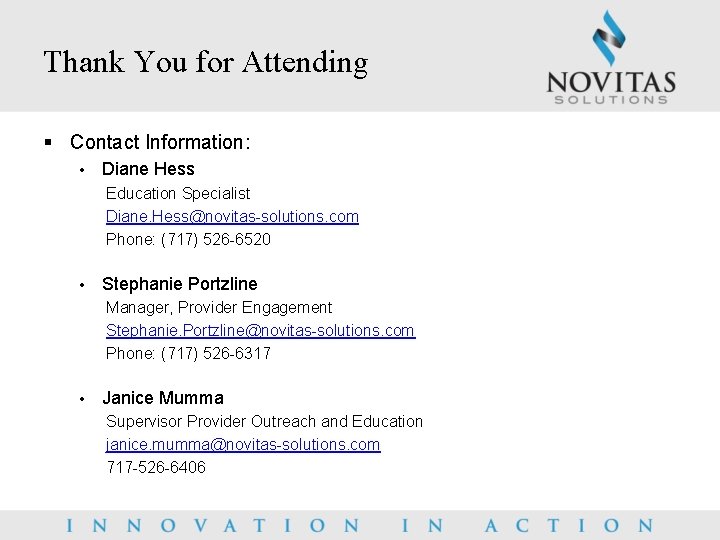 Thank You for Attending

NOVITAS
SOLUTIONS

▪ Contact Information:

• Diane Hess
Education Specialist
Diane.Hess@novitas-solutions.com
Phone: (717) 526-6520

• Stephanie Portzline
Manager, Provider Engagement
Stephanie.Portzline@novitas-solutions.com
Phone: (717) 526-6317

• Janice Mumma
Supervisor Provider Outreach and Education
janice.mumma@novitas-solutions.com
717-526-6406

INNOVATION IN ACTION